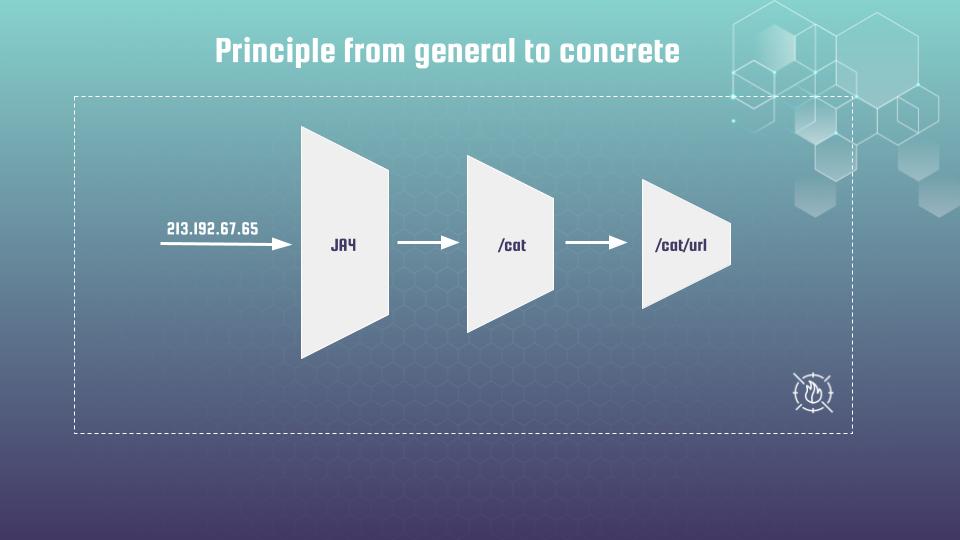 Principle from general to concrete

213.192.67.65

JA4

/cat

/cat/url